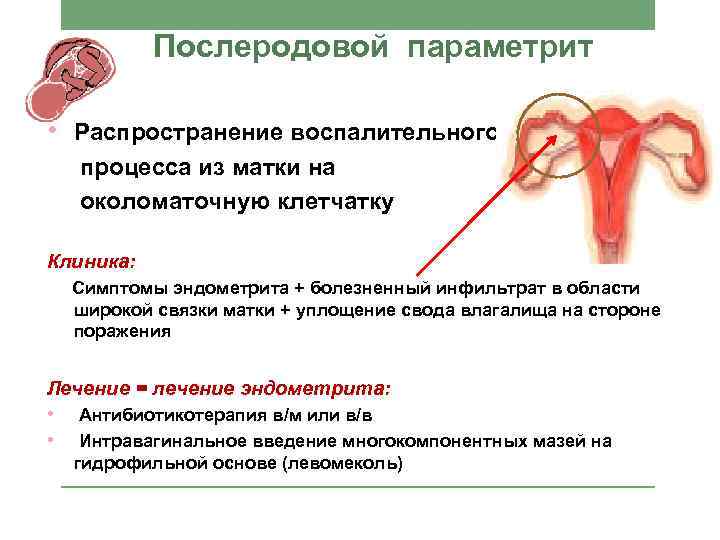 Послеродовой параметрит

• Распространение воспалительного процесса из матки на околоматочную клетчатку

Клиника:

Симптомы эндометрита + болезненный инфильтрат в области широкой связки матки + уплощение свода влагалища на стороне поражения

Лечение = лечение эндометрита:

• Антибиотикотерапия в/м или в/в

• Интравагинальное введение многокомпонентных мазей на гидрофильной основе (левомеколь)